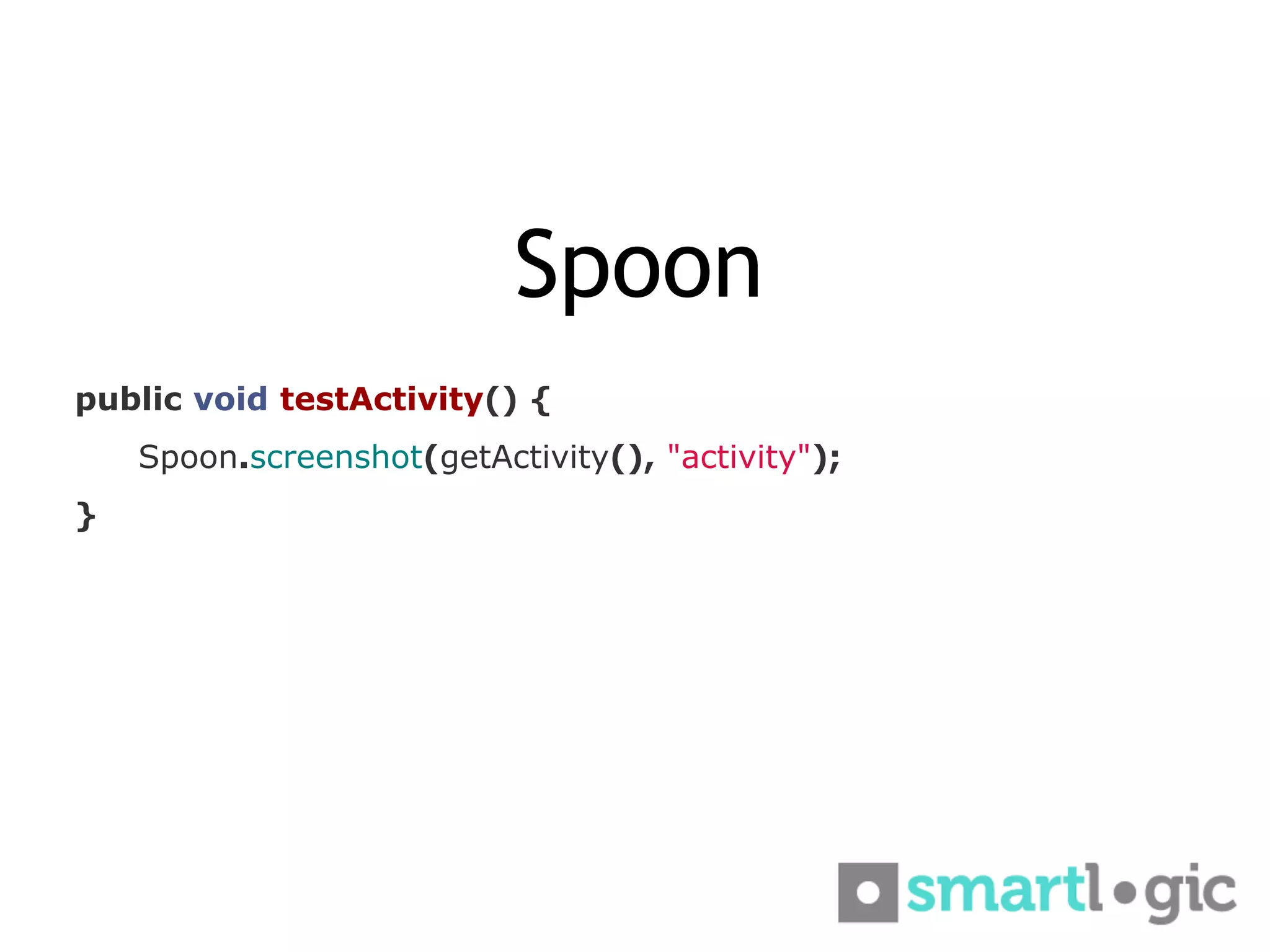 Spoon

public void testActivity() {
    Spoon.screenshot(getActivity(), "activity");
}

smartlogic